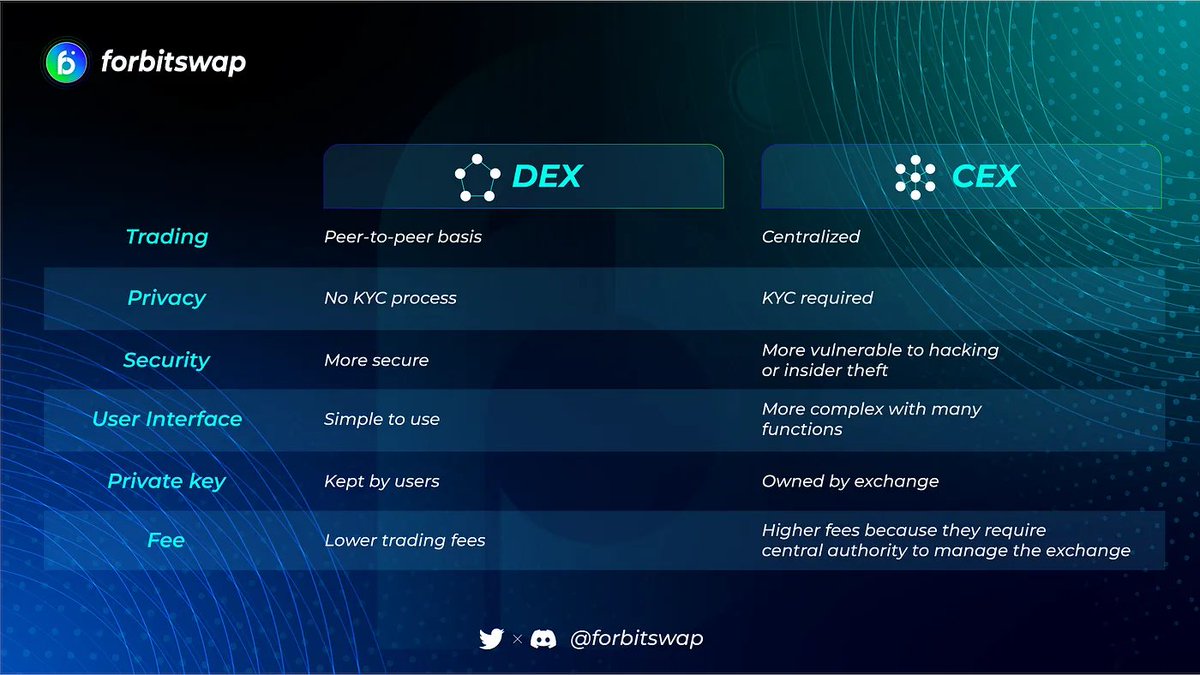 forbitswap

| | DEX | CEX |
|---|---|---|
| Trading | Peer-to-peer basis | Centralized |
| Privacy | No KYC process | KYC required |
| Security | More secure | More vulnerable to hacking or insider theft |
| User Interface | Simple to use | More complex with many functions |
| Private key | Kept by users | Owned by exchange |
| Fee | Lower trading fees | Higher fees because they require central authority to manage the exchange |

× @forbitswap